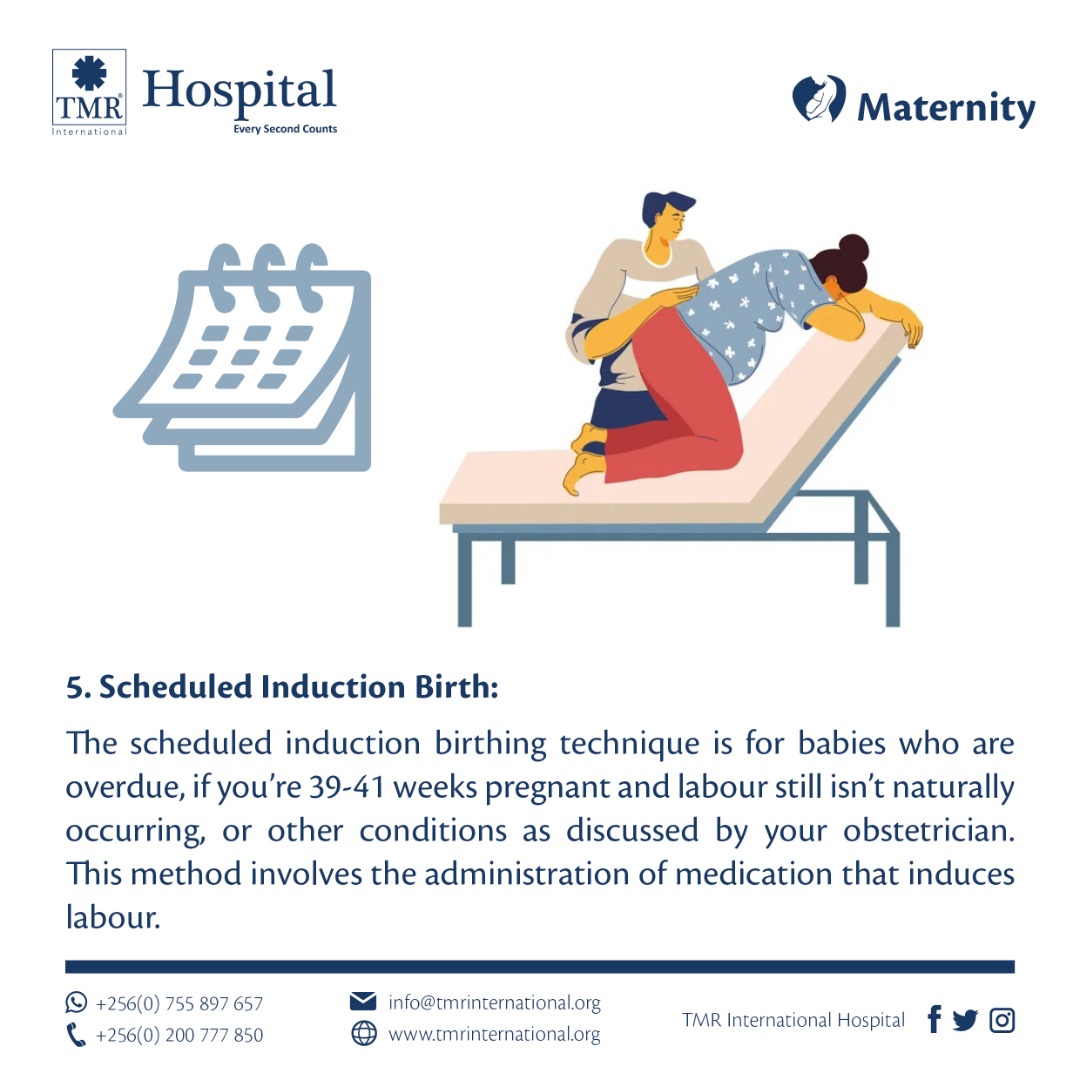 TMR International Hospital
Every Second Counts

Maternity

5. Scheduled Induction Birth:

The scheduled induction birthing technique is for babies who are overdue, if you're 39-41 weeks pregnant and labour still isn't naturally occurring, or other conditions as discussed by your obstetrician. This method involves the administration of medication that induces labour.

+256(0) 755 897 657
+256(0) 200 777 850
info@tmrinternational.org
www.tmrinternational.org
TMR International Hospital